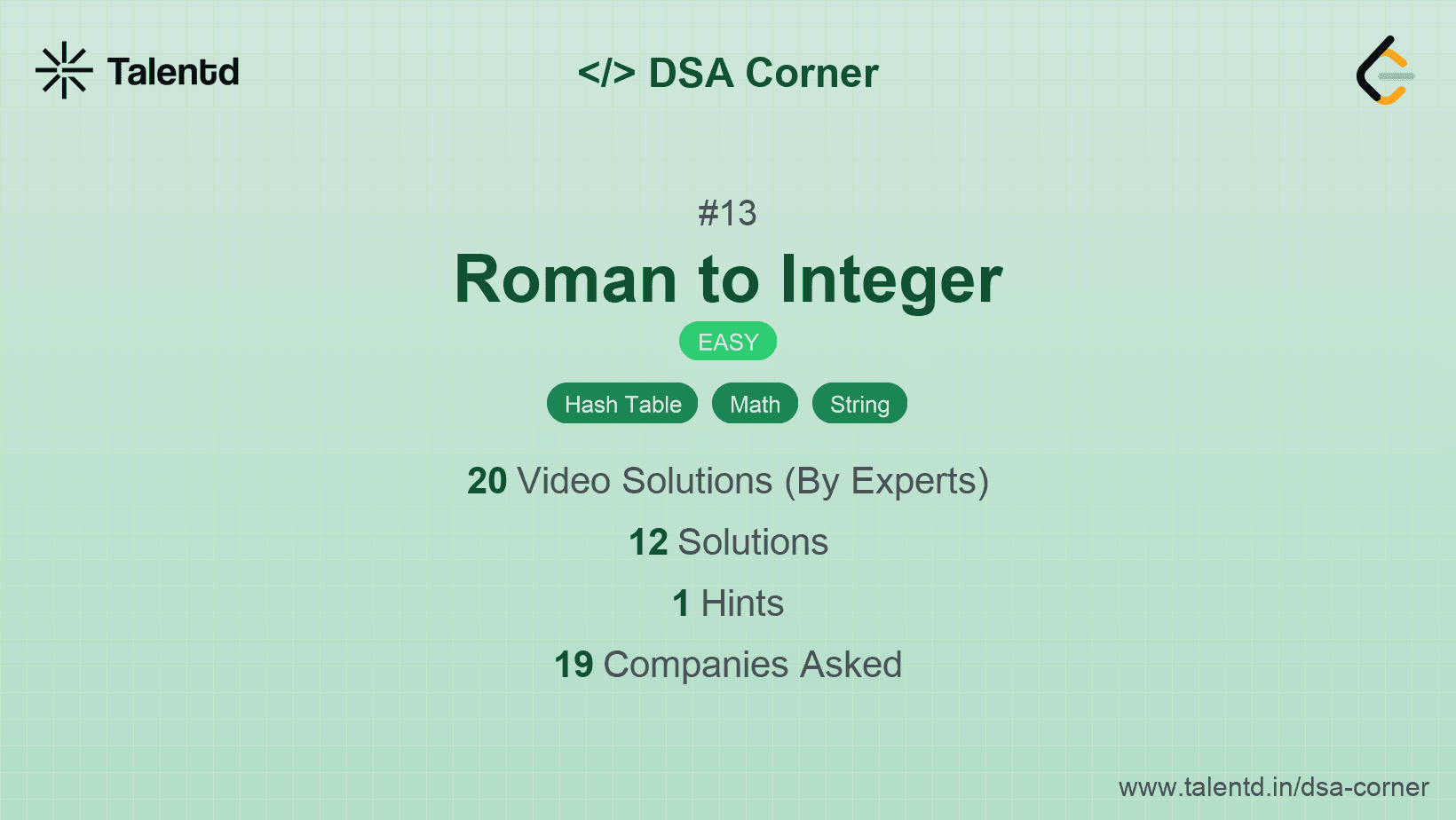 Talentd

</> DSA Corner

#13

Roman to Integer

EASY

Hash Table Math String

20 Video Solutions (By Experts)

12 Solutions

1 Hints

19 Companies Asked

www.talentd.in/dsa-corner